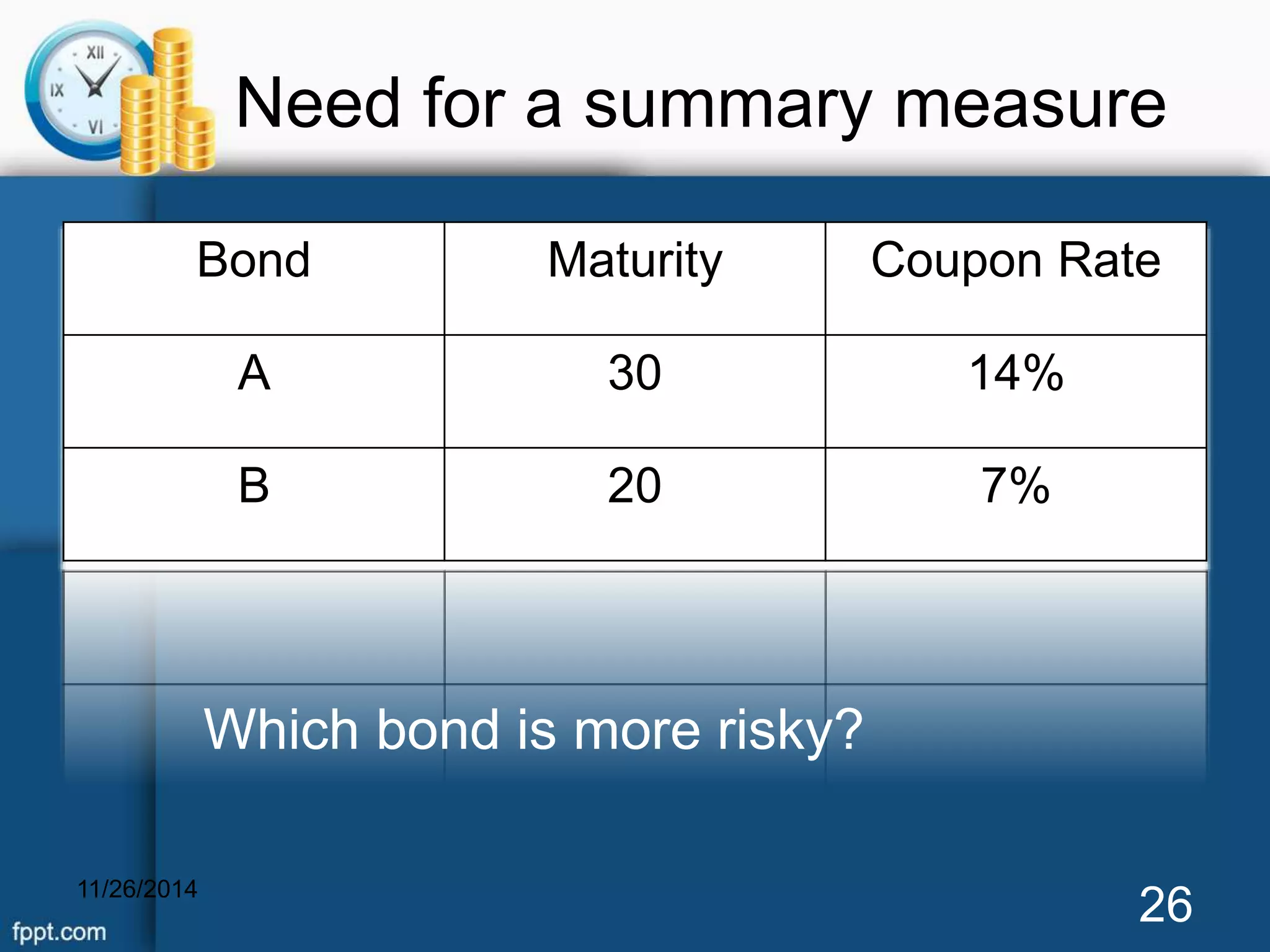 XII
IX
VI

Need for a summary measure

| Bond | Maturity | Coupon Rate |
|---|---|---|
| A | 30 | 14% |
| B | 20 | 7% |

Which bond is more risky?

11/26/2014

26

fppt.com